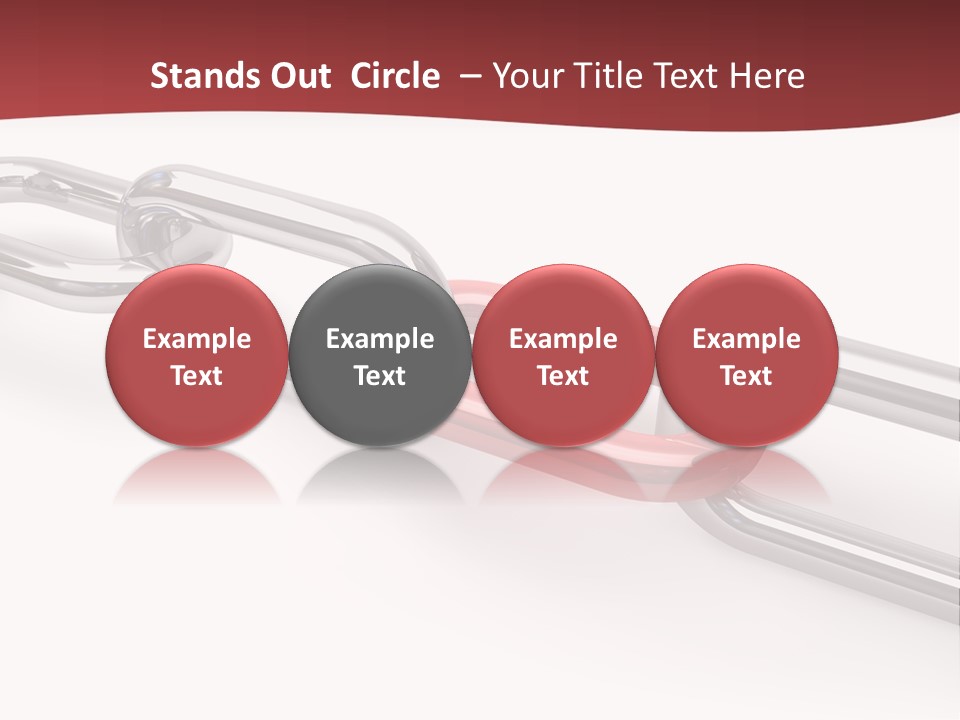 Stands Out  Circle  – Your Title Text Here

Example Text

Example Text

Example Text

Example Text